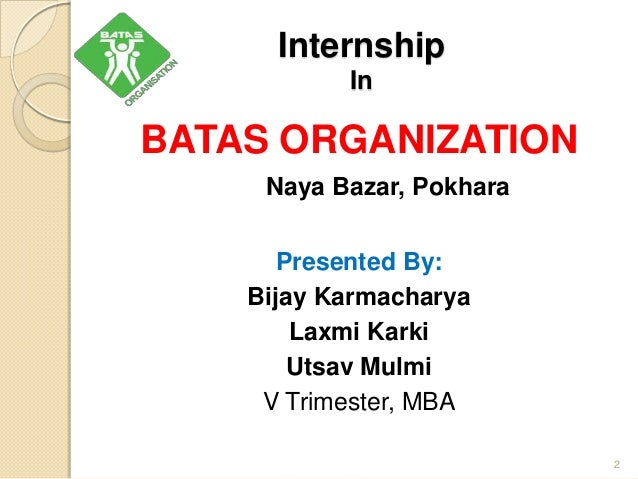 BATAS
ORGANISATION

Internship
In

BATAS ORGANIZATION

Naya Bazar, Pokhara

Presented By:
Bijay Karmacharya
Laxmi Karki
Utsav Mulmi
V Trimester, MBA

2